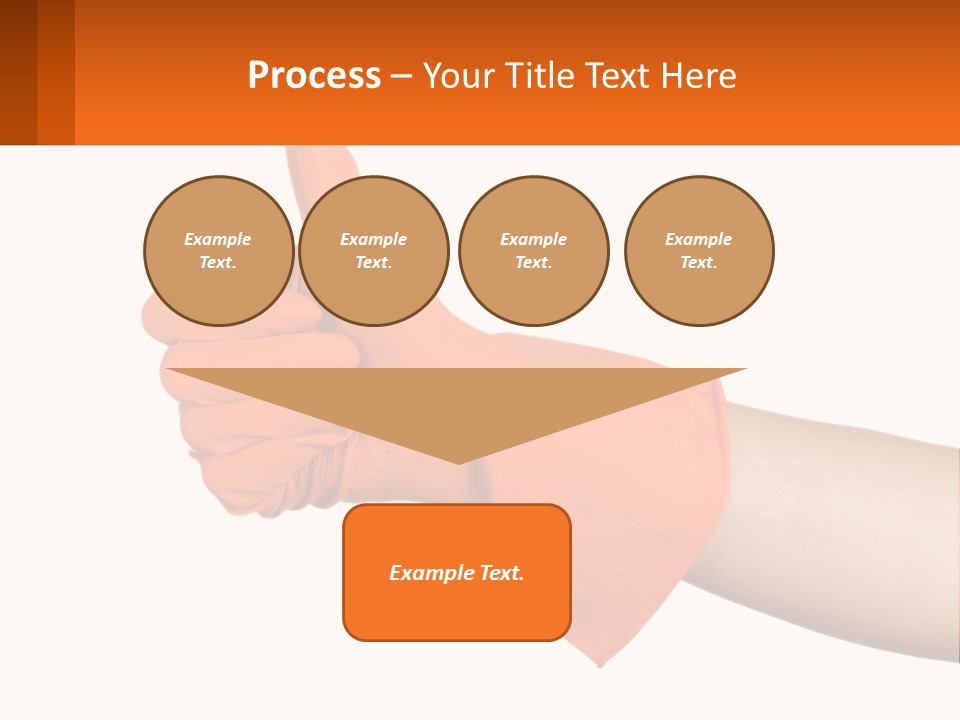 Process – Your Title Text Here

Example Text.

Example Text.

Example Text.

Example Text.

Example Text.